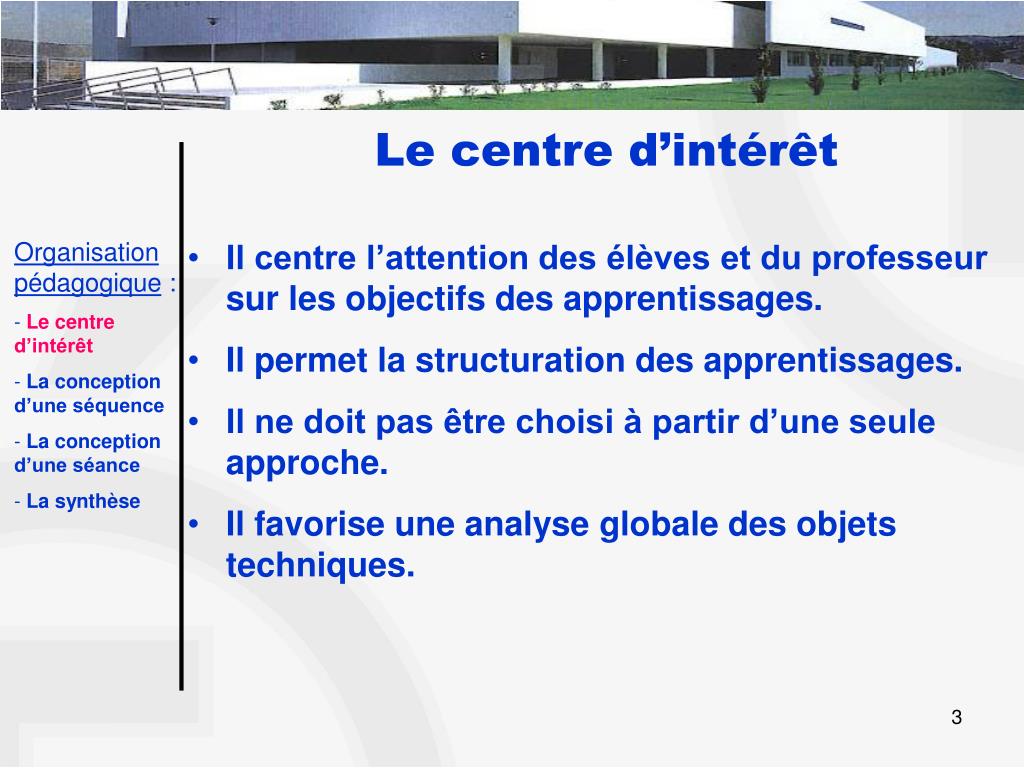 Le centre d’intérêt

Organisation pédagogique :

- Le centre d’intérêt

- La conception d’une séquence

- La conception d’une séance

- La synthèse

• Il centre l’attention des élèves et du professeur sur les objectifs des apprentissages.

• Il permet la structuration des apprentissages.

• Il ne doit pas être choisi à partir d’une seule approche.

• Il favorise une analyse globale des objets techniques.

3